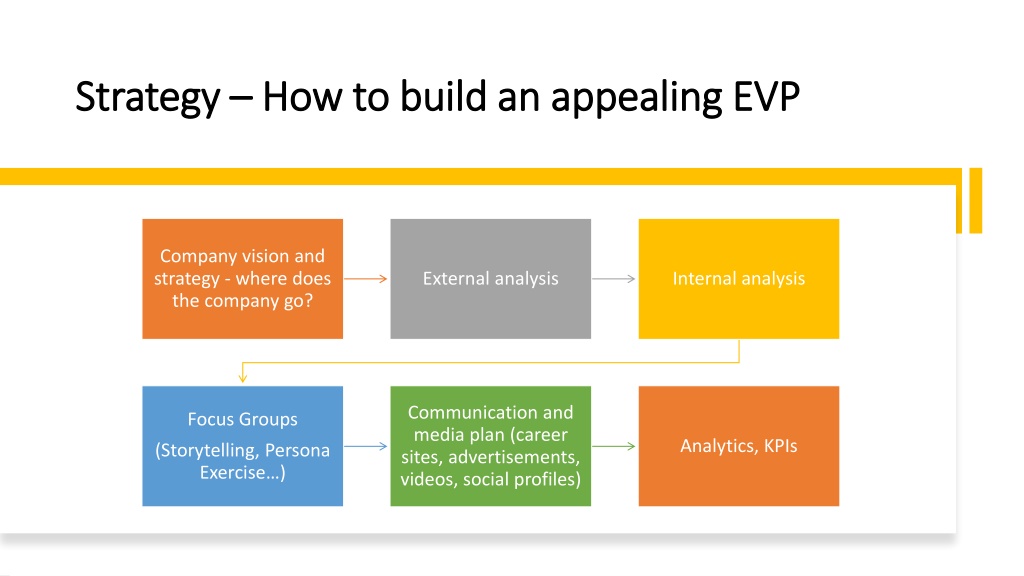 Strategy – How to build an appealing EVP

Company vision and strategy - where does the company go?

External analysis

Internal analysis

Focus Groups

(Storytelling, Persona Exercise…)

Communication and media plan (career sites, advertisements, videos, social profiles)

Analytics, KPIs